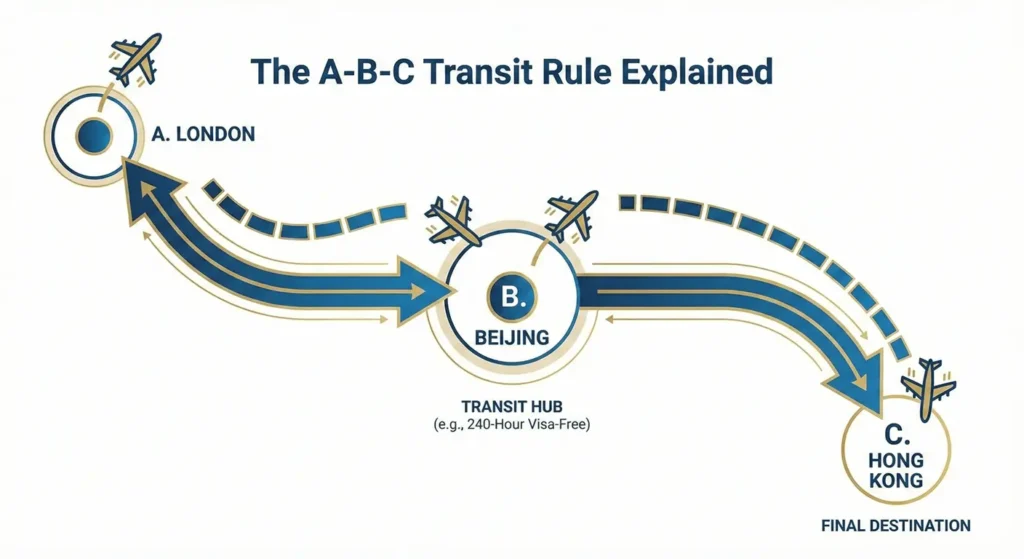 The A-B-C Transit Rule Explained

A. LONDON

B.

BEIJING

TRANSIT HUB
(e.g., 240-Hour Visa-Free)

C.
HONG
KONG

FINAL DESTINATION